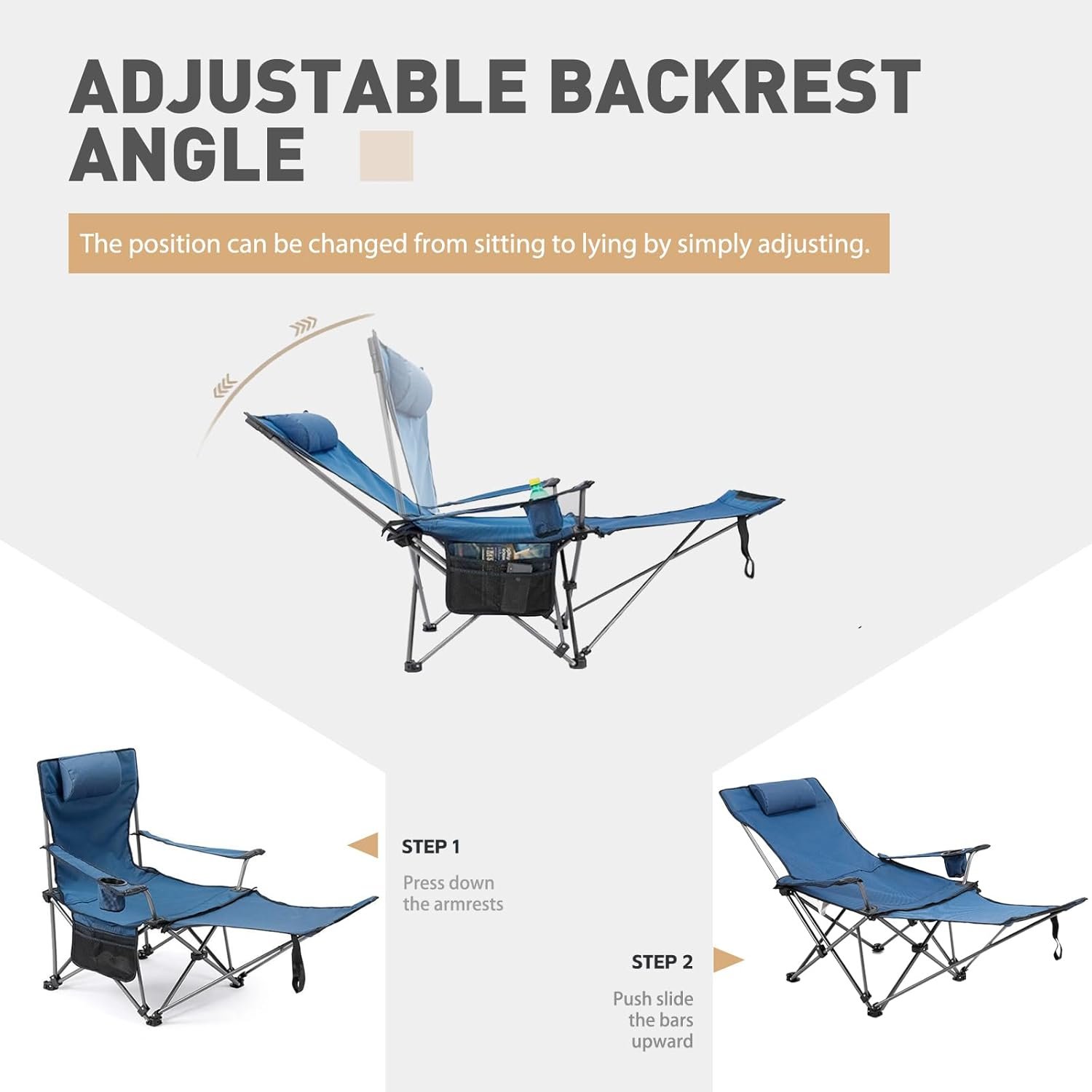 ADJUSTABLE BACKREST ANGLE

The position can be changed from sitting to lying by simply adjusting.

STEP 1
Press down the armrests

STEP 2
Push slide the bars upward